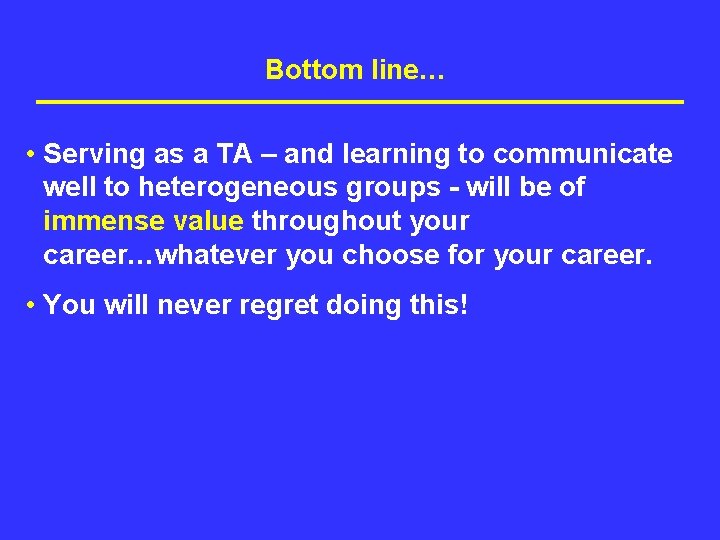 Bottom line…

• Serving as a TA – and learning to communicate well to heterogeneous groups - will be of immense value throughout your career…whatever you choose for your career.

• You will never regret doing this!